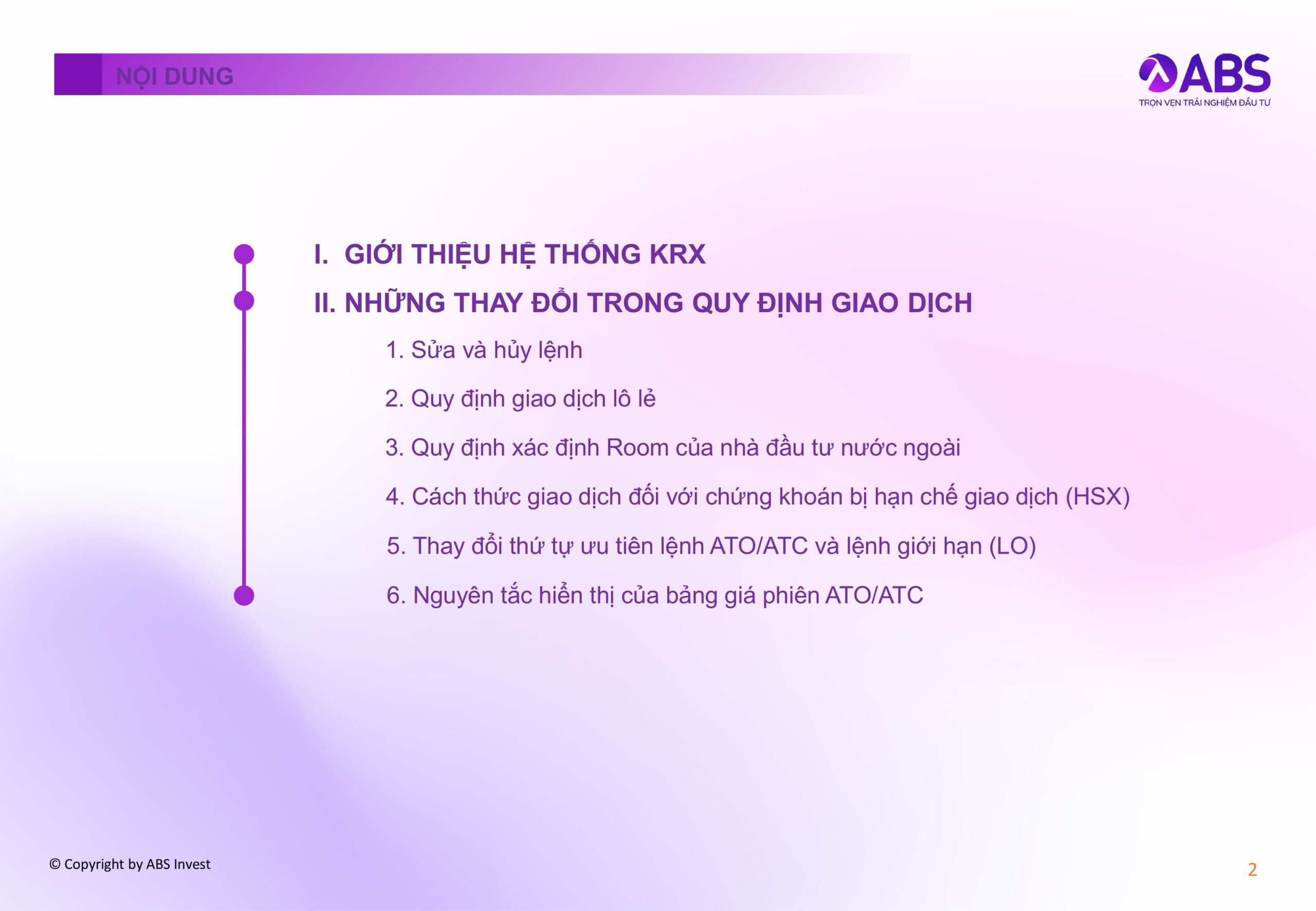 NỘI DUNG

ABS
TRỌN VẸN TRẢI NGHIỆM ĐẦU TƯ

I. GIỚI THIỆU HỆ THỐNG KRX

II. NHỮNG THAY ĐỔI TRONG QUY ĐỊNH GIAO DỊCH

1. Sửa và hủy lệnh

2. Quy định giao dịch lô lẻ

3. Quy định xác định Room của nhà đầu tư nước ngoài

4. Cách thức giao dịch đối với chứng khoán bị hạn chế giao dịch (HSX)

5. Thay đổi thứ tự ưu tiên lệnh ATO/ATC và lệnh giới hạn (LO)

6. Nguyên tắc hiển thị của bảng giá phiên ATO/ATC

© Copyright by ABS Invest

2